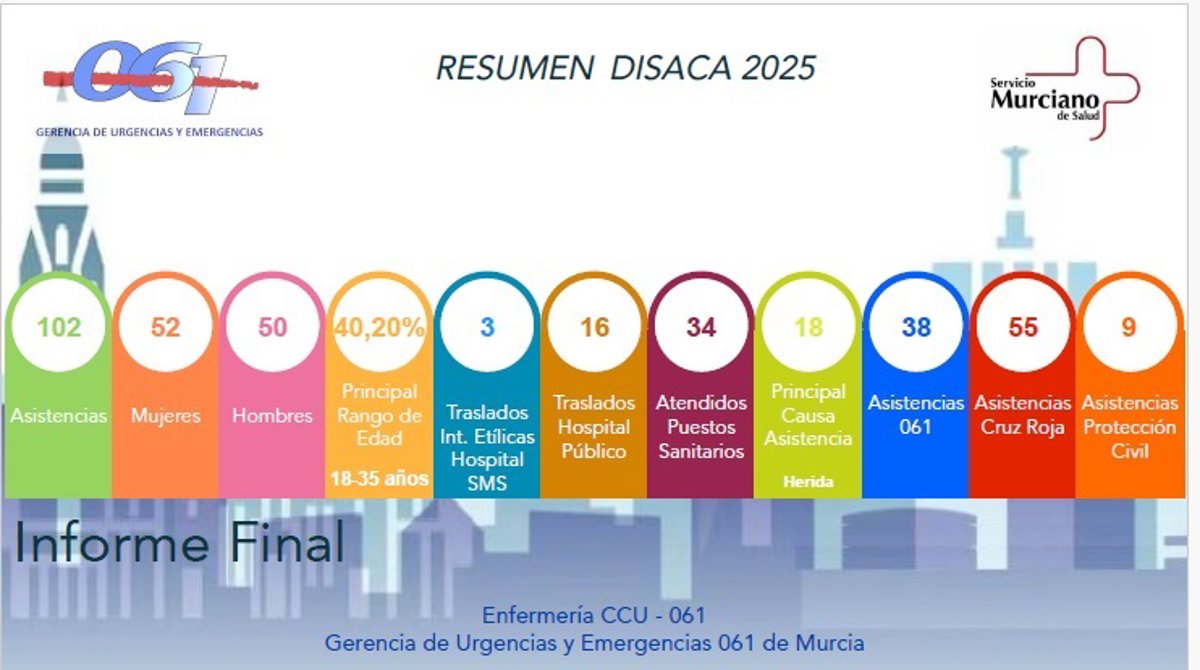 061
GERENCIA DE URGENCIAS Y EMERGENCIAS

RESUMEN DISACA 2025

Servicio Murciano de Salud

102
Asistencias

52
Mujeres

50
Hombres

40,20%
Principal Rango de Edad
18-35 años

3
Traslados Int. Etílicas Hospital SMS

16
Traslados Hospital Público

34
Atendidos Puestos Sanitarios

18
Principal Causa Asistencia
Herida

38
Asistencias 061

55
Asistencias Cruz Roja

9
Asistencias Protección Civil

Informe Final

Enfermería CCU - 061
Gerencia de Urgencias y Emergencias 061 de Murcia